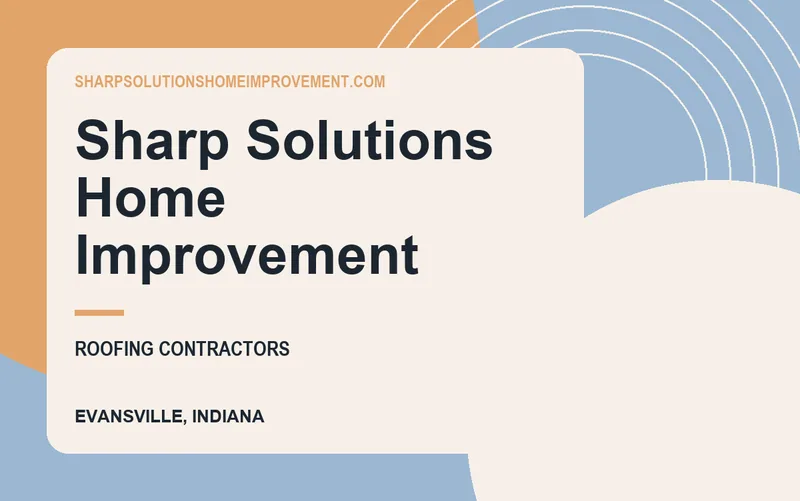 SHARPSOLUTIONSHOMEIMPROVEMENT.COM

Sharp Solutions Home Improvement

ROOFING CONTRACTORS

EVANSVILLE, INDIANA